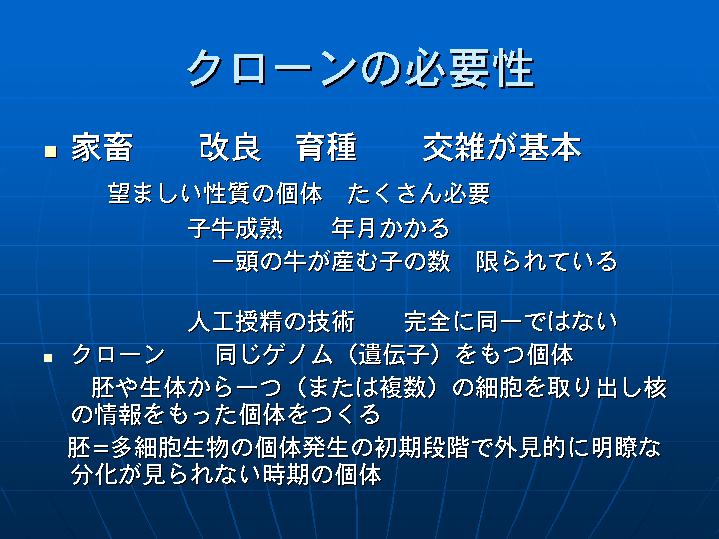 クローンの必要性

■ 家畜　改良　育種　交雑が基本

望ましい性質の個体　たくさん必要

子牛成熟　年月かかる

一頭の牛が産む子の数　限られている

人工授精の技術　完全に同一ではない

■ クローン　同じゲノム（遺伝子）をもつ個体

胚や生体から一つ（または複数）の細胞を取り出し核の情報をもった個体をつくる

胚＝多細胞生物の個体発生の初期段階で外見的に明瞭な分化が見られない時期の個体